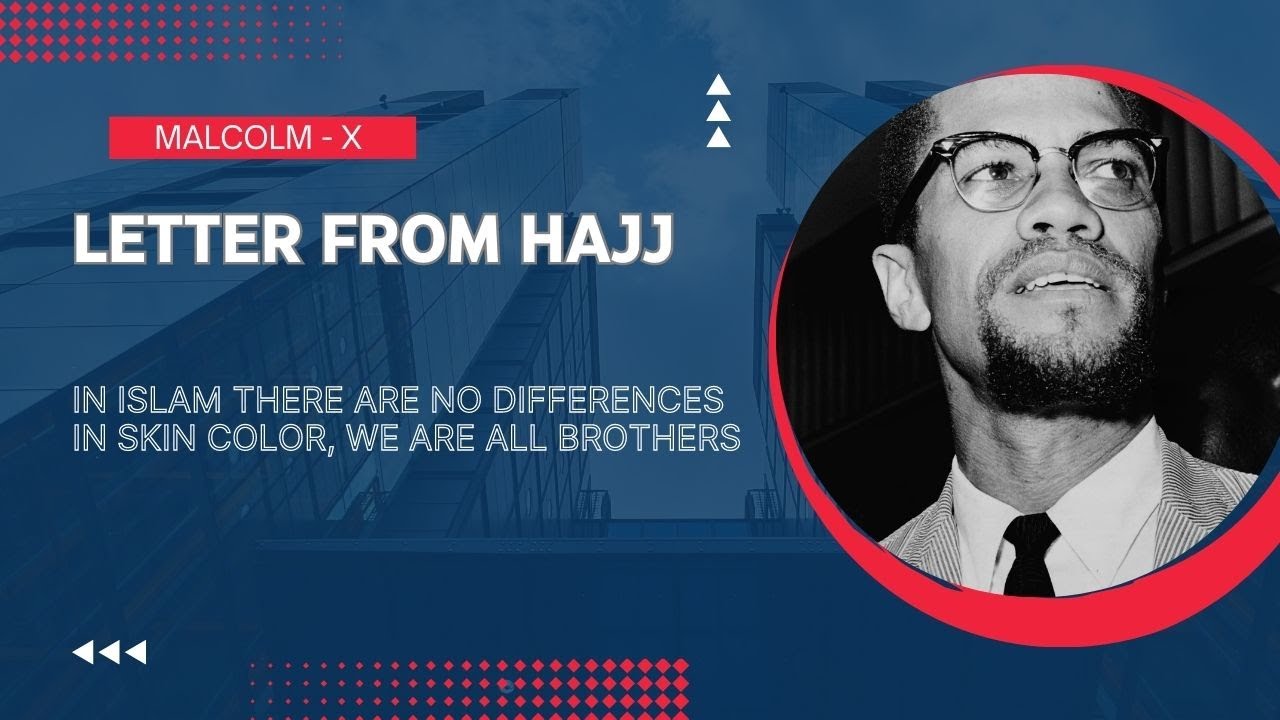 MALCOLM - X

LETTER FROM HAJJ

IN ISLAM THERE ARE NO DIFFERENCES IN SKIN COLOR, WE ARE ALL BROTHERS